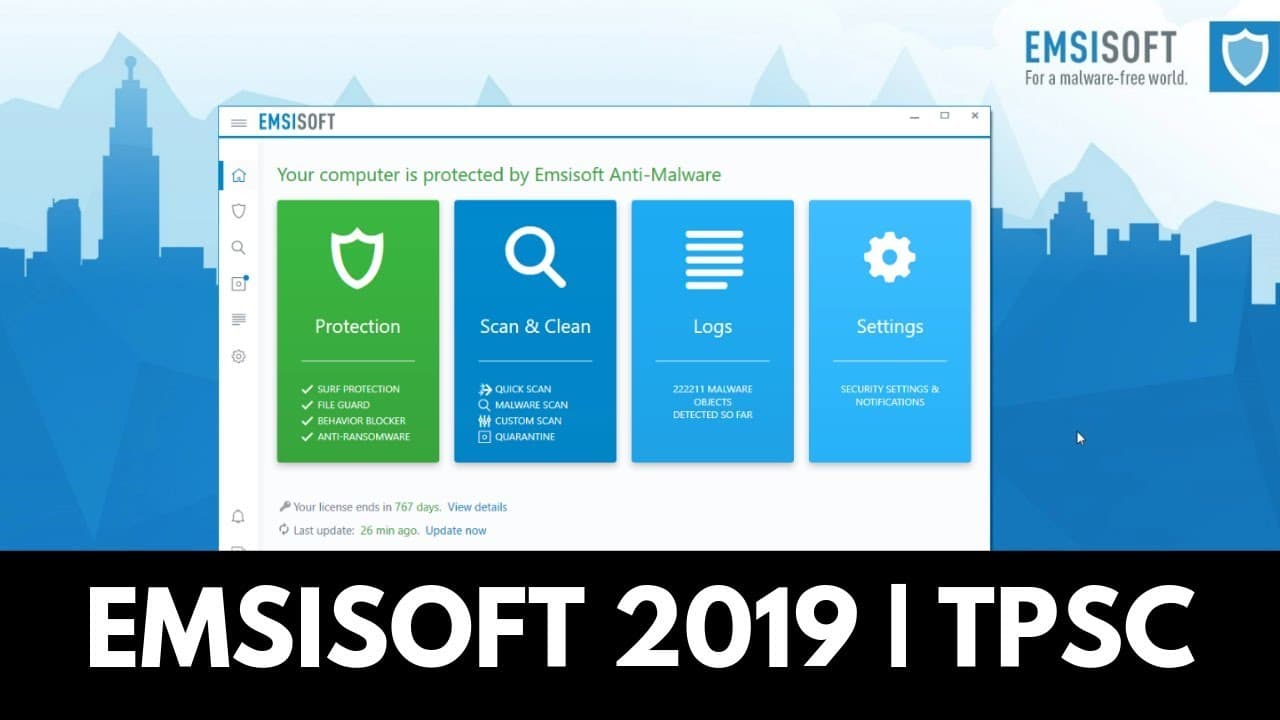 EMSISOFT
For a malware-free world.

EMSISOFT

Your computer is protected by Emsisoft Anti-Malware

Protection
SURF PROTECTION
FILE GUARD
BEHAVIOR BLOCKER
ANTI-RANSOMWARE

Scan & Clean
QUICK SCAN
MALWARE SCAN
CUSTOM SCAN
QUARANTINE

Logs
222211 MALWARE OBJECTS DETECTED SO FAR

Settings
SECURITY SETTINGS & NOTIFICATIONS

Your license ends in 767 days. View details
Last update: 26 min ago. Update now

EMSISOFT 2019 | TPSC